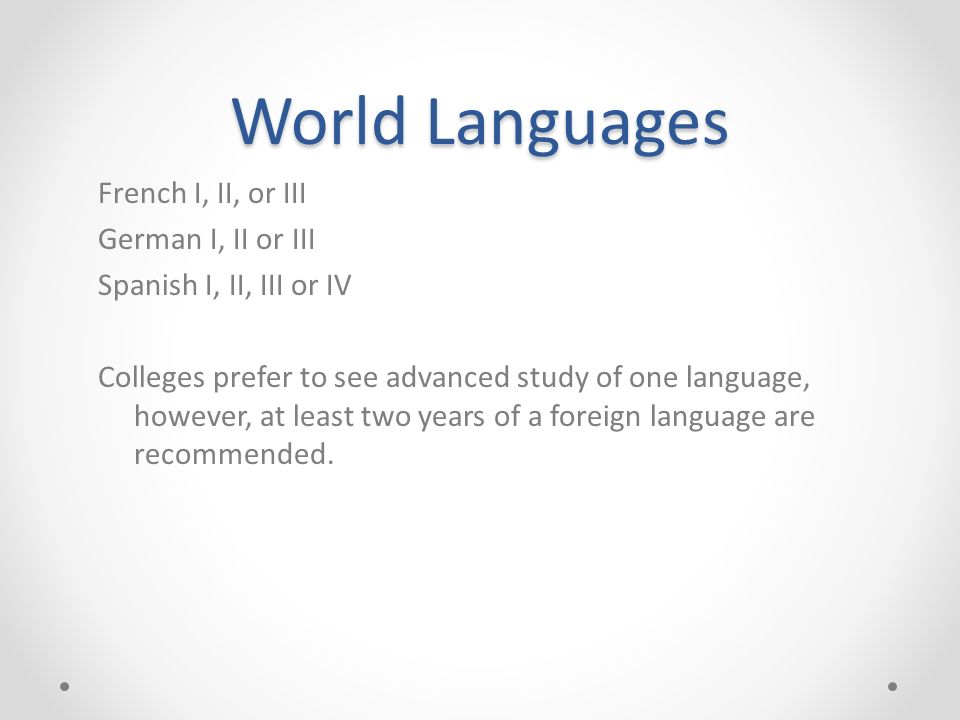 World Languages

French I, II, or III
German I, II or III
Spanish I, II, III or IV

Colleges prefer to see advanced study of one language, however, at least two years of a foreign language are recommended.